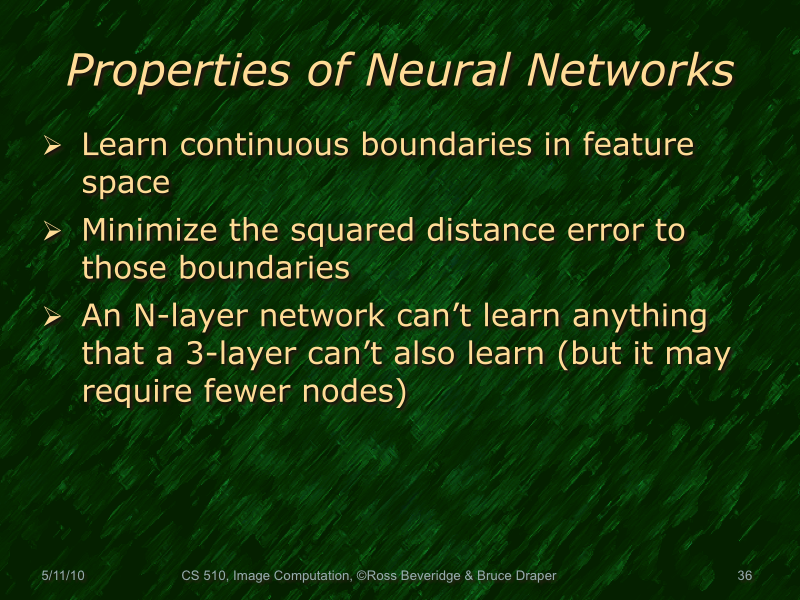 Properties of Neural Networks

➢ Learn continuous boundaries in feature space

➢ Minimize the squared distance error to those boundaries

➢ An N-layer network can't learn anything that a 3-layer can't also learn (but it may require fewer nodes)

5/11/10 CS 510, Image Computation, ©Ross Beveridge & Bruce Draper 36